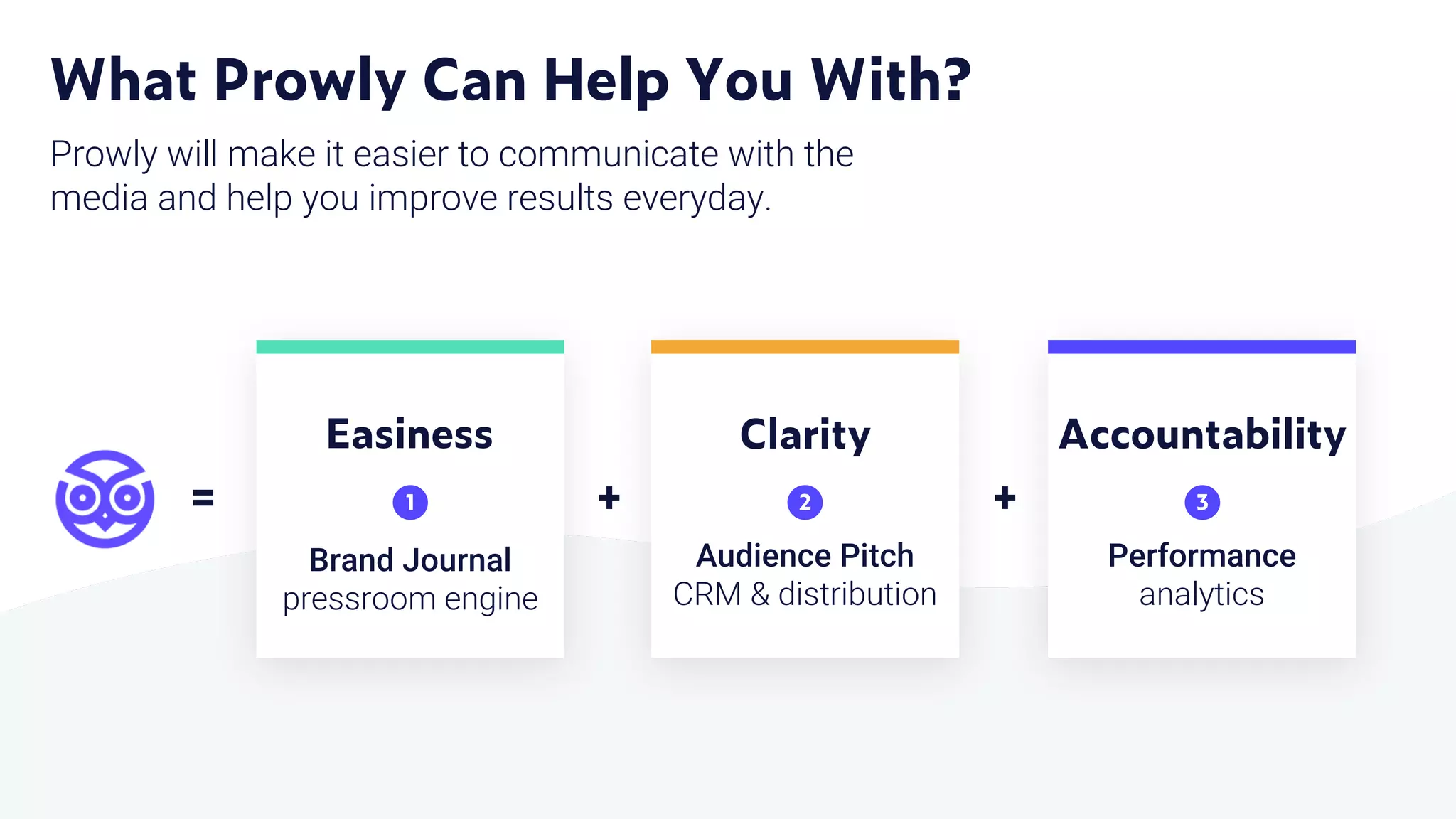 What Prowly Can Help You With?

Prowly will make it easier to communicate with the media and help you improve results everyday.

=

Easiness

1

Brand Journal
pressroom engine

+

Clarity

2

Audience Pitch
CRM & distribution

+

Accountability

3

Performance
analytics